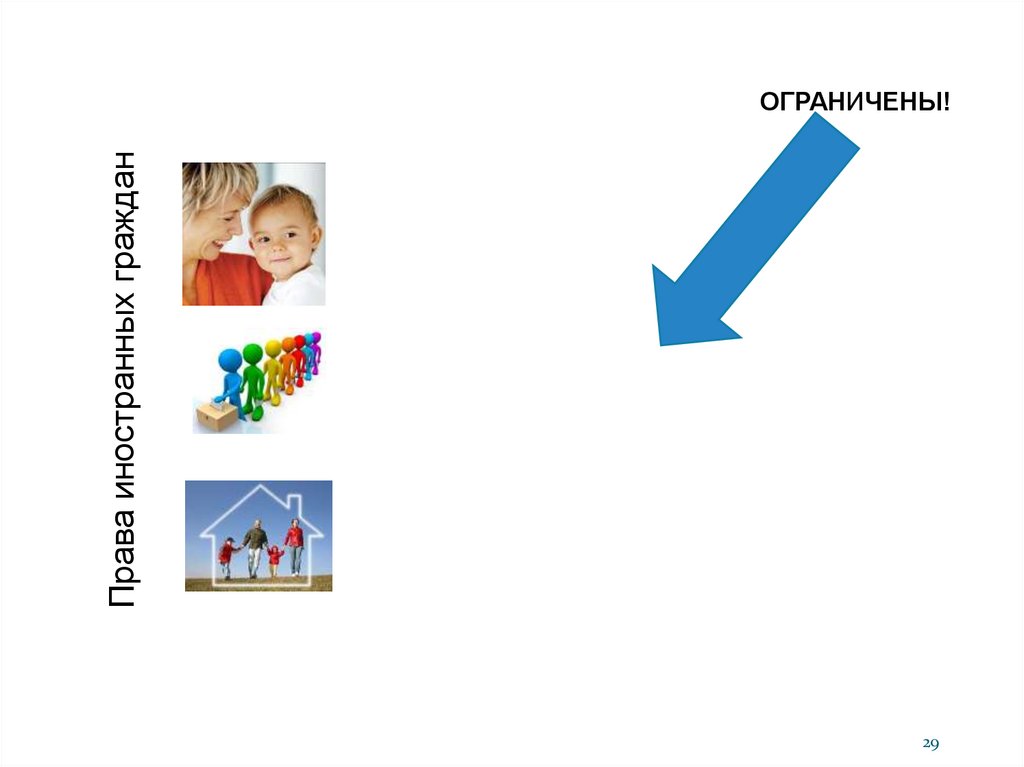 Права иностранных граждан

ОГРАНИЧЕНЫ!

29